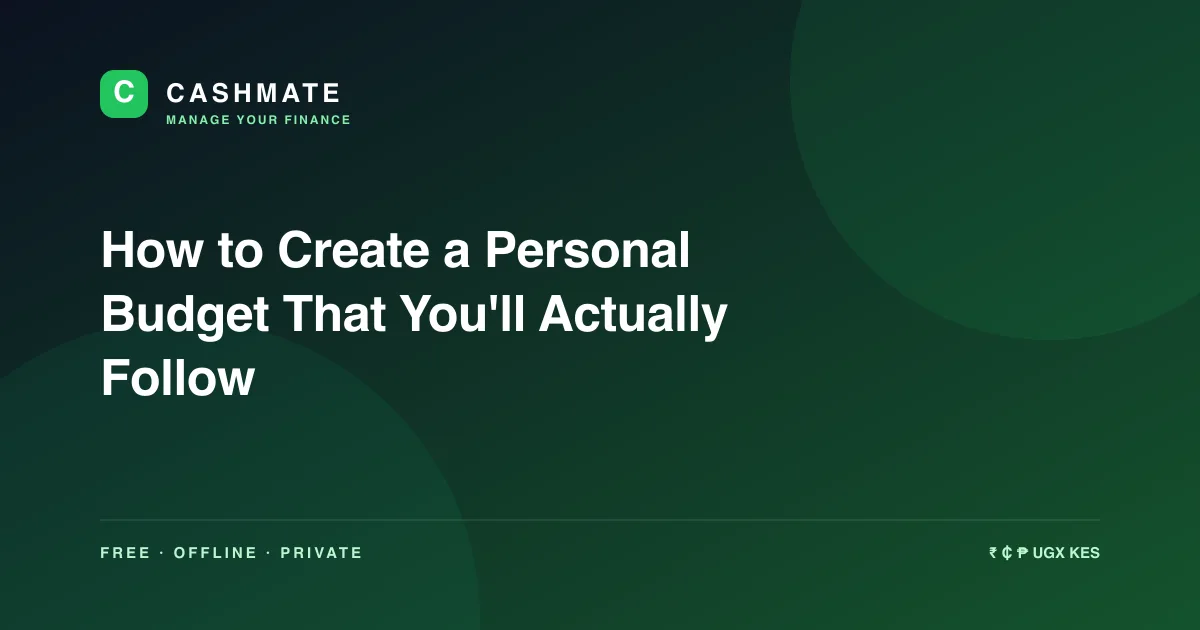 C CASHMATE
MANAGE YOUR FINANCE

How to Create a Personal Budget That You'll Actually Follow

FREE · OFFLINE · PRIVATE

₹ ₵ ₱ UGX KES